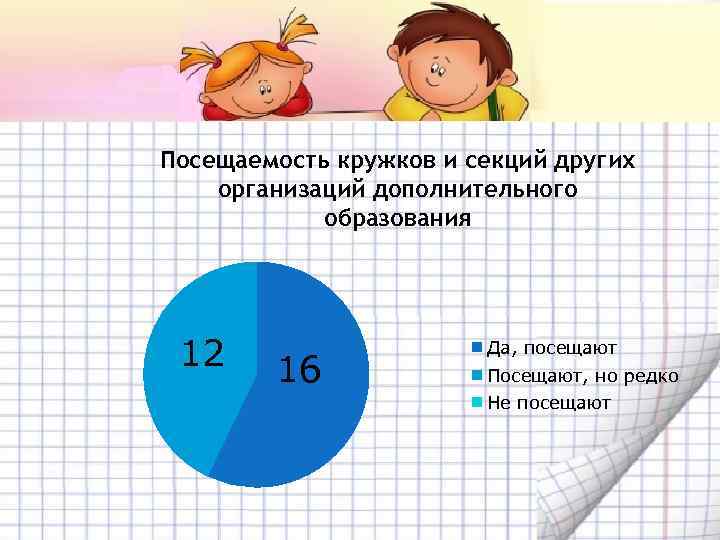 Посещаемость кружков и секций других организаций дополнительного образования

12

16

Да, посещают
Посещают, но редко
Не посещают